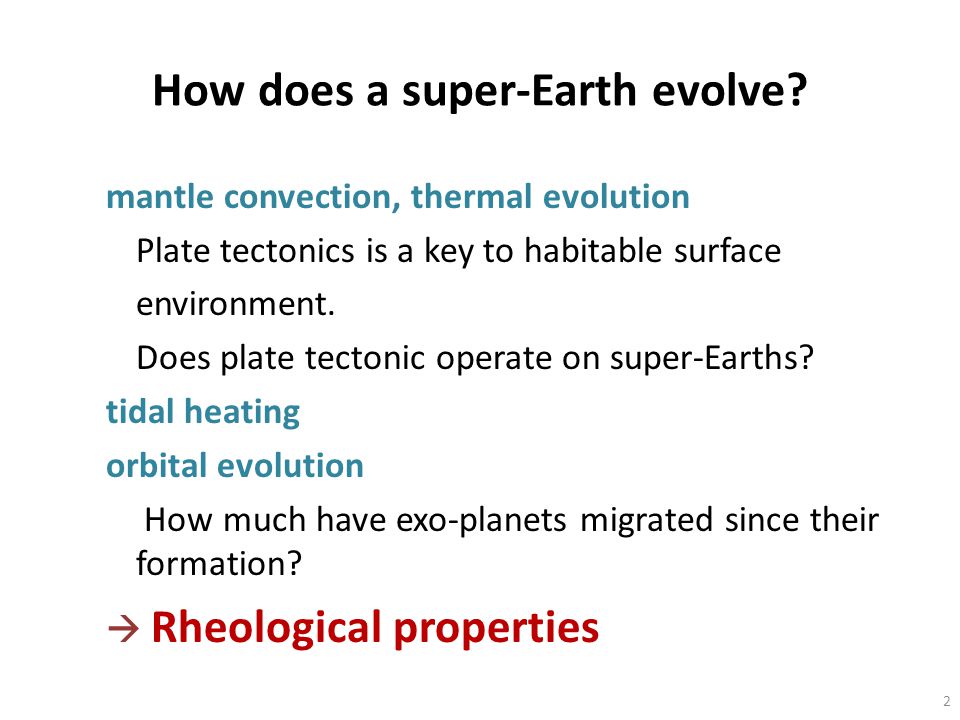 How does a super-Earth evolve?

mantle convection, thermal evolution

Plate tectonics is a key to habitable surface environment.

Does plate tectonic operate on super-Earths?

tidal heating

orbital evolution

How much have exo-planets migrated since their formation?

→ Rheological properties

2